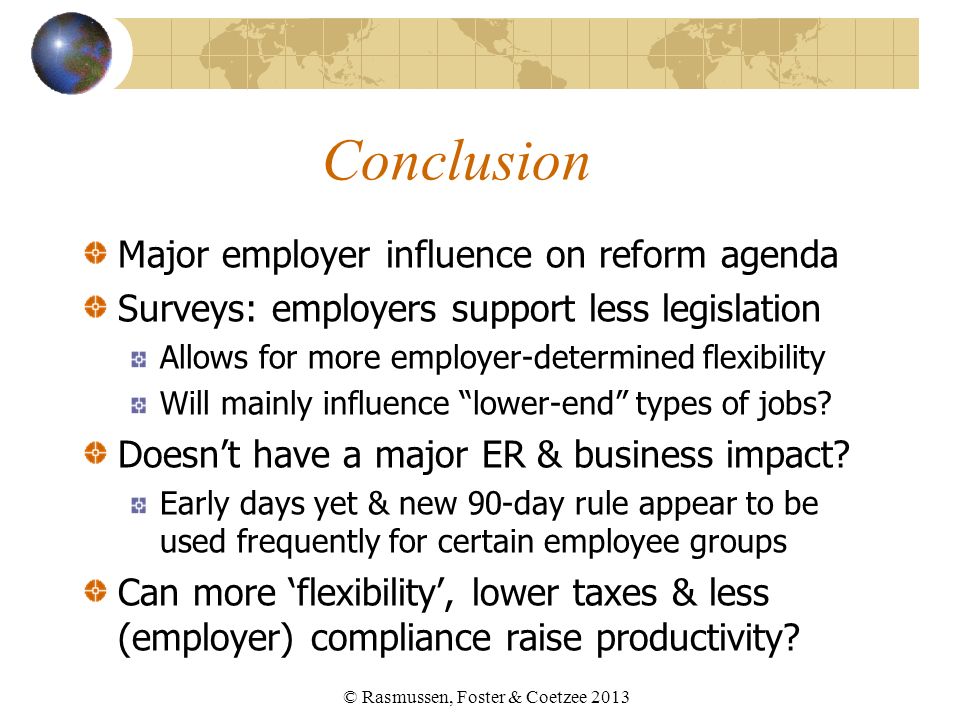 Conclusion

Major employer influence on reform agenda

Surveys: employers support less legislation

Allows for more employer-determined flexibility

Will mainly influence “lower-end” types of jobs?

Doesn’t have a major ER & business impact?

Early days yet & new 90-day rule appear to be used frequently for certain employee groups

Can more ‘flexibility’, lower taxes & less (employer) compliance raise productivity?

© Rasmussen, Foster & Coetzee 2013